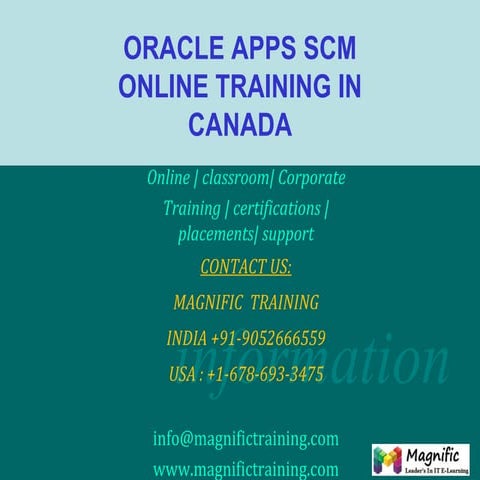 ORACLE APPS SCM ONLINE TRAINING IN CANADA

Online | classroom| Corporate Training | certifications | placements| support

CONTACT US:

MAGNIFIC TRAINING

INDIA +91-9052666559

USA : +1-678-693-3475

information

info@magnifictraining.com

www.magnifictraining.com

Magnific
Leader's In IT E-Learning